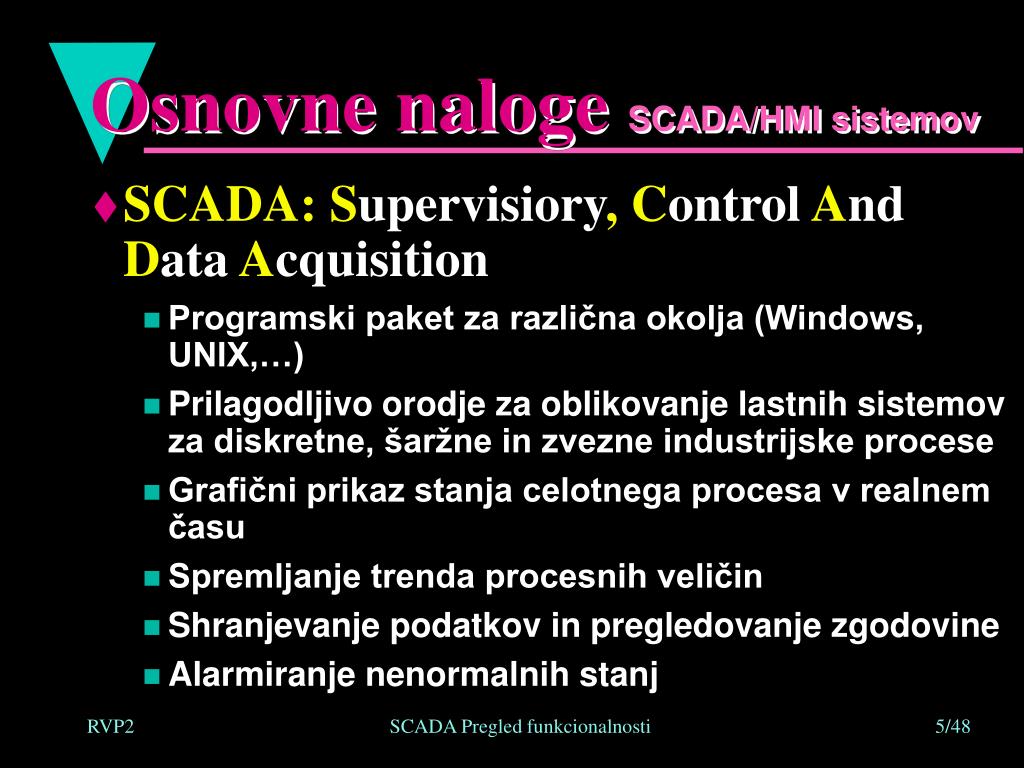 Osnovne naloge SCADA/HMI sistemov

SCADA: Supervisiory, Control And Data Acquisition

Programski paket za različna okolja (Windows, UNIX,…)

Prilagodljivo orodje za oblikovanje lastnih sistemov za diskretne, šaržne in zvezne industrijske procese

Grafični prikaz stanja celotnega procesa v realnem času

Spremljanje trenda procesnih veličin

Shranjevanje podatkov in pregledovanje zgodovine

Alarmiranje nenormalnih stanj

RVP2

SCADA Pregled funkcionalnosti

5/48